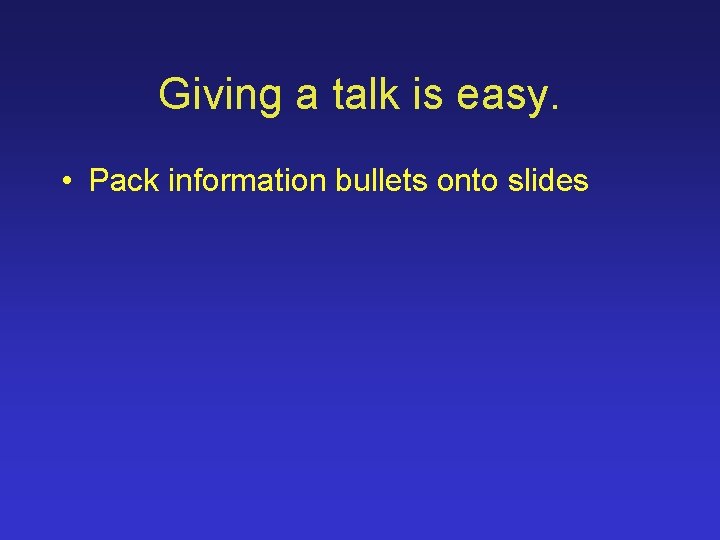 Giving a talk is easy.

• Pack information bullets onto slides